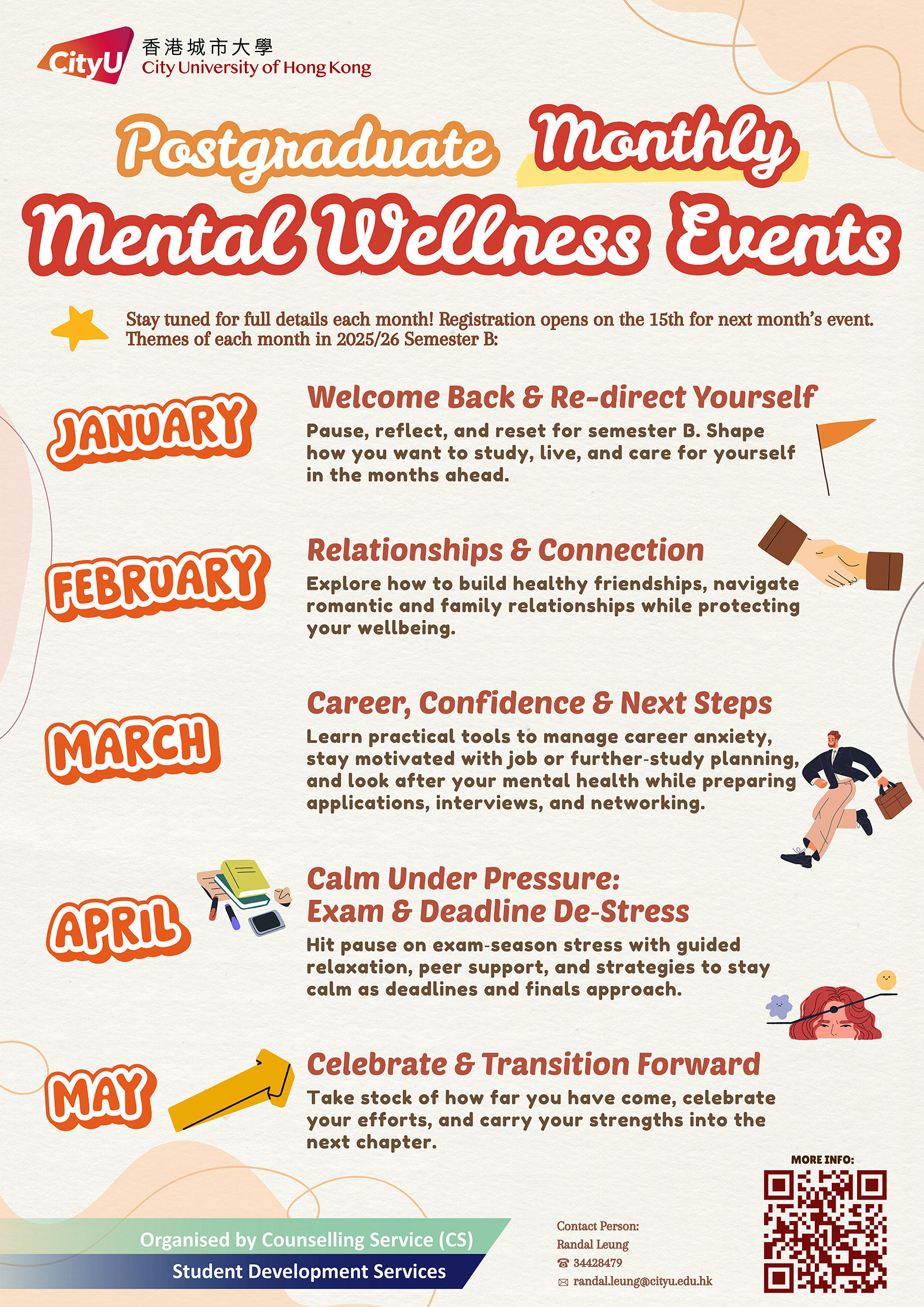 CityU 香港城市大學 City University of Hong Kong

Postgraduate Monthly Mental Wellness Events

Stay tuned for full details each month! Registration opens on the 15th for next month's event. Themes of each month in 2025/26 Semester B:

JANUARY

Welcome Back & Re-direct Yourself

Pause, reflect, and reset for semester B. Shape how you want to study, live, and care for yourself in the months ahead.

FEBRUARY

Relationships & Connection

Explore how to build healthy friendships, navigate romantic and family relationships while protecting your wellbeing.

MARCH

Career, Confidence & Next Steps

Learn practical tools to manage career anxiety, stay motivated with job or further-study planning, and look after your mental health while preparing applications, interviews, and networking.

APRIL

Calm Under Pressure: Exam & Deadline De-Stress

Hit pause on exam-season stress with guided relaxation, peer support, and strategies to stay calm as deadlines and finals approach.

MAY

Celebrate & Transition Forward

Take stock of how far you have come, celebrate your efforts, and carry your strengths into the next chapter.

MORE INFO:

Organised by Counselling Service (CS)
Student Development Services

Contact Person:
Randal Leung
34428479
randal.leung@cityu.edu.hk